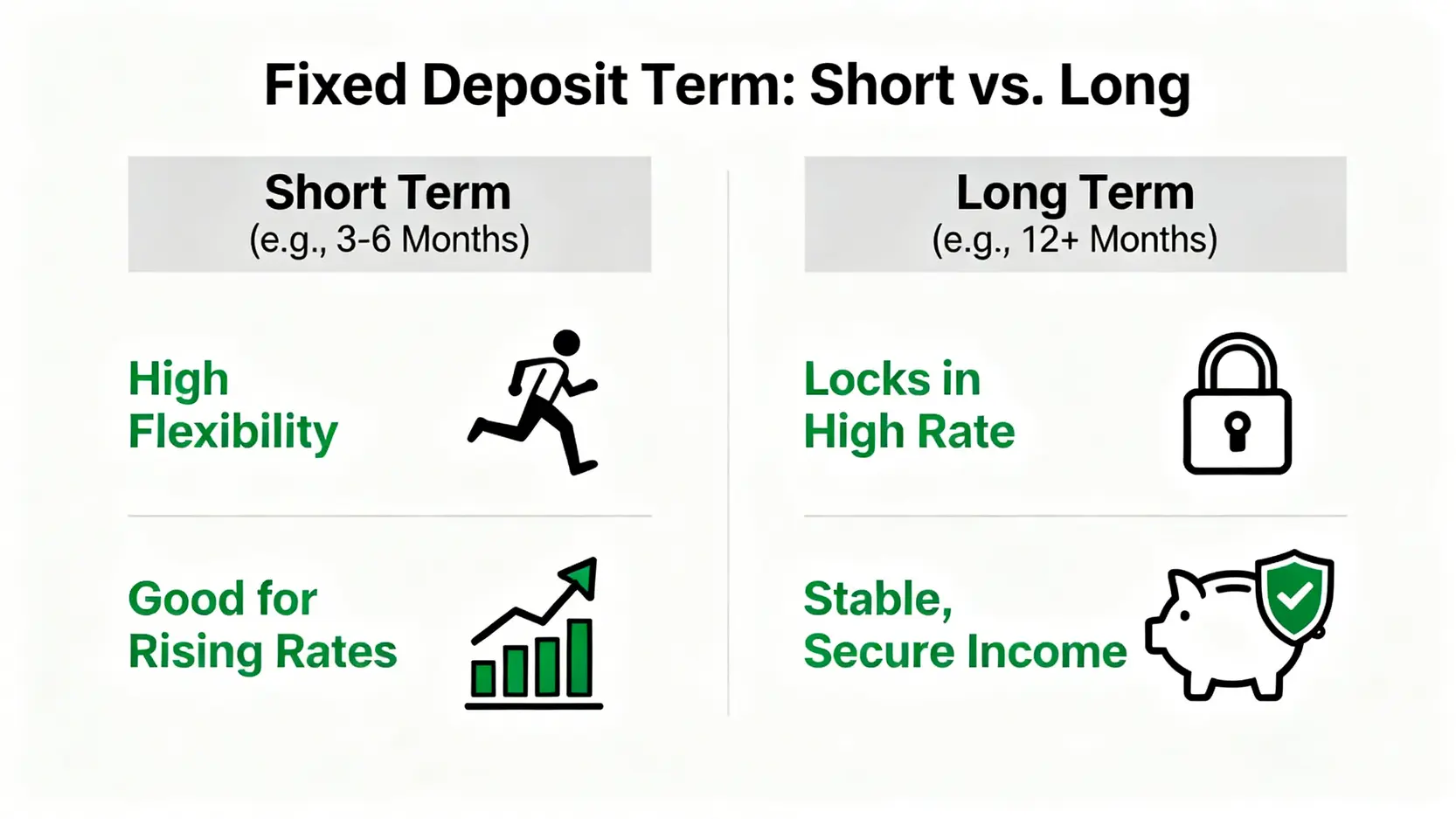 Fixed Deposit Term: Short vs. Long

Short Term
(e.g., 3-6 Months)

High Flexibility

Good for Rising Rates

Long Term
(e.g., 12+ Months)

Locks in High Rate

Stable, Secure Income